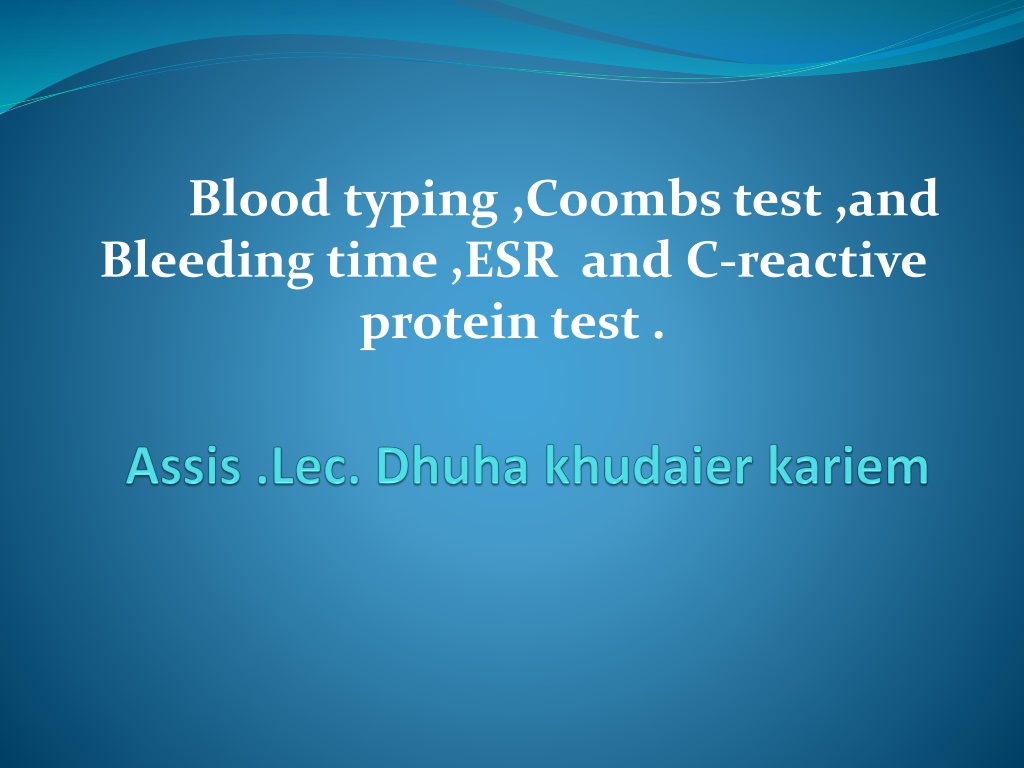 Blood typing ,Coombs test ,and Bleeding time ,ESR  and C-reactive protein test .

Assis .Lec. Dhuha khudaier kariem